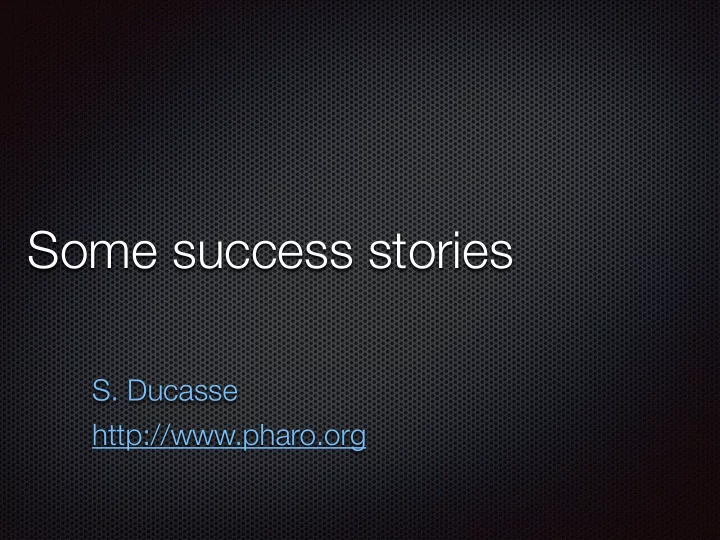 Some success stories

S. Ducasse
http://www.pharo.org